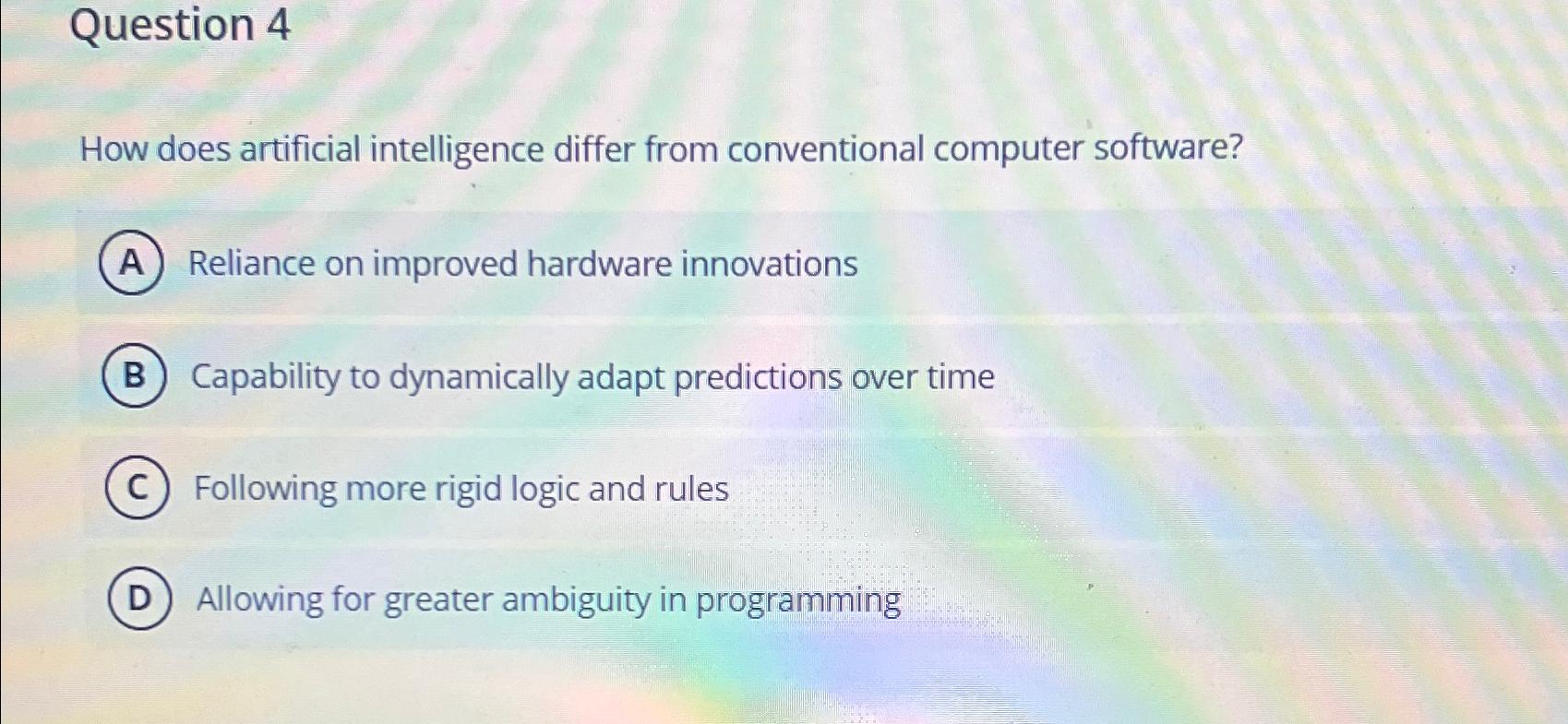 Question 4

How does artificial intelligence differ from conventional computer software?

A Reliance on improved hardware innovations

B Capability to dynamically adapt predictions over time

C Following more rigid logic and rules

D Allowing for greater ambiguity in programming